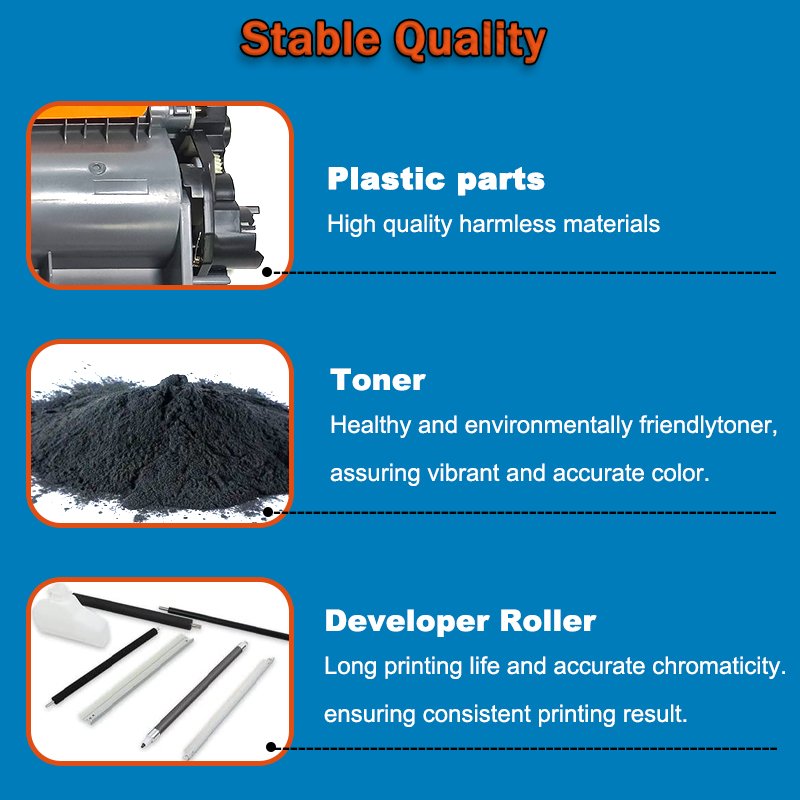 Stable Quality

Plastic parts

High quality harmless materials

Toner

Healthy and environmentally friendlytoner, assuring vibrant and accurate color.

Developer Roller

Long printing life and accurate chromaticity. ensuring consistent printing result.